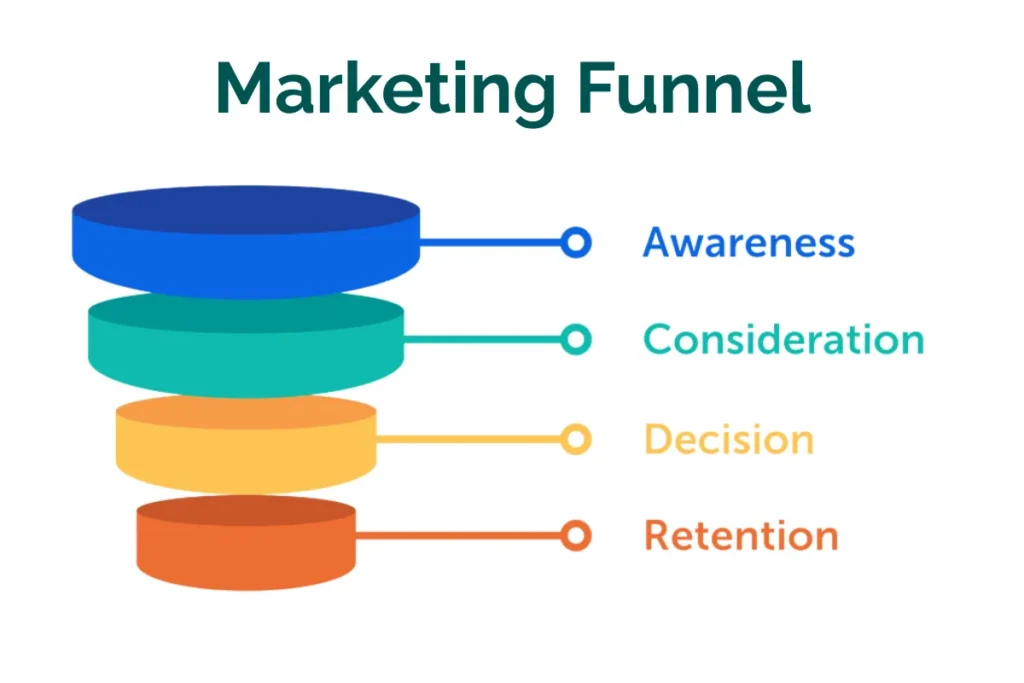 Marketing Funnel

Awareness

Consideration

Decision

Retention